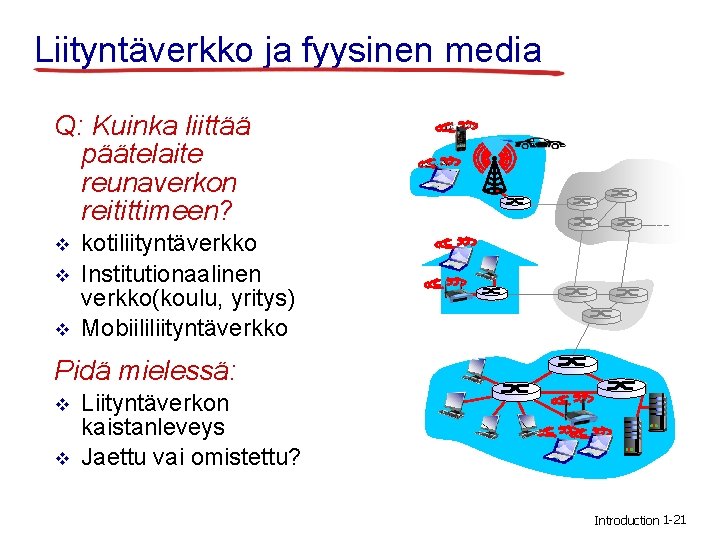 Liityntäverkko ja fyysinen media

Q: Kuinka liittää päätelaite reunaverkon reitittimeen?

❖ kotiliityntäverkko
❖ Institutionaalinen verkko(koulu, yritys)
❖ Mobiililiityntäverkko

Pidä mielessä:

❖ Liityntäverkon kaistanleveys
❖ Jaettu vai omistettu?

Introduction 1-21